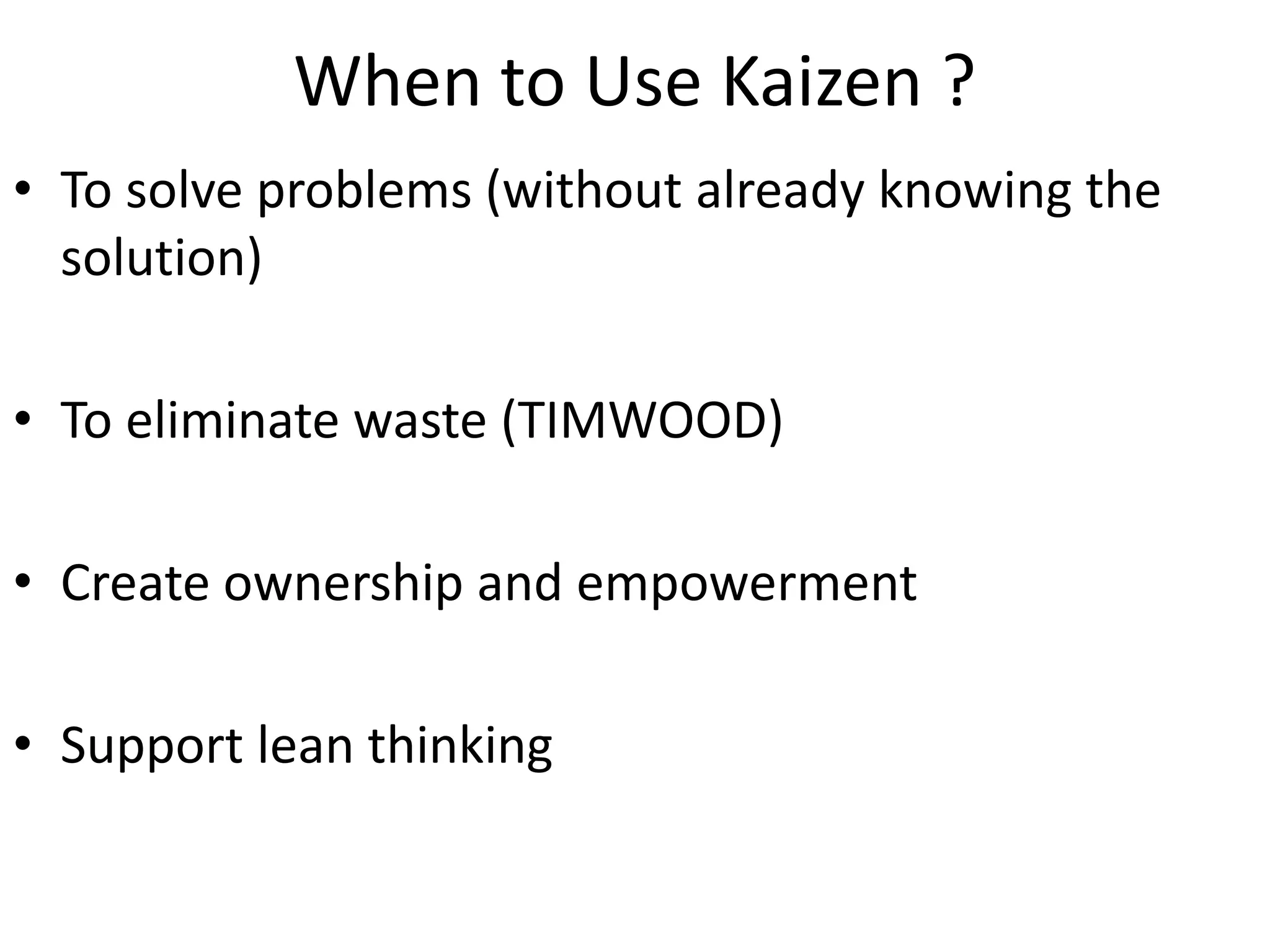 When to Use Kaizen ?

• To solve problems (without already knowing the solution)

• To eliminate waste (TIMWOOD)

• Create ownership and empowerment

• Support lean thinking